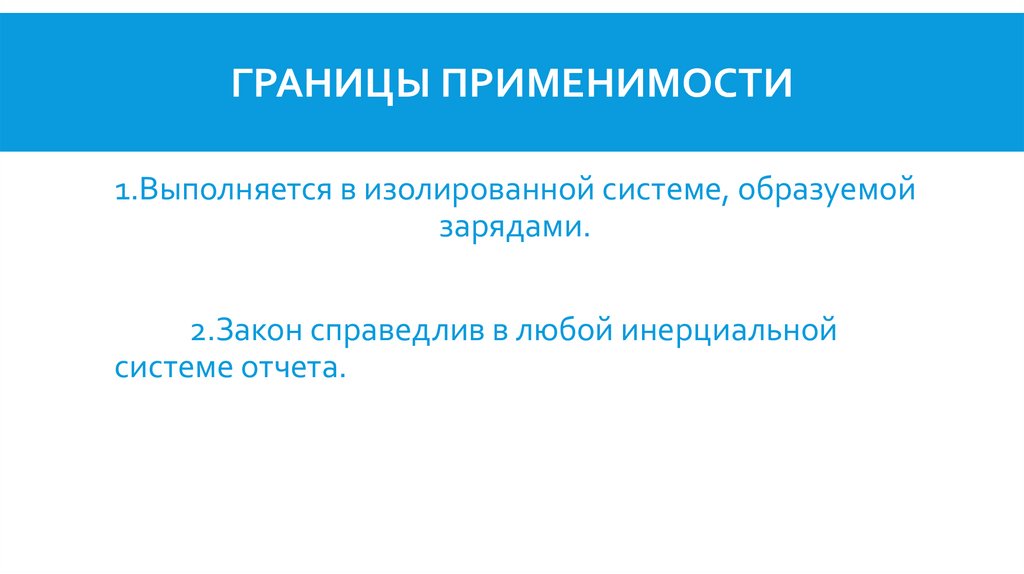 ГРАНИЦЫ ПРИМЕНИМОСТИ

1.Выполняется в изолированной системе, образуемой зарядами.

2.Закон справедлив в любой инерциальной системе отчета.